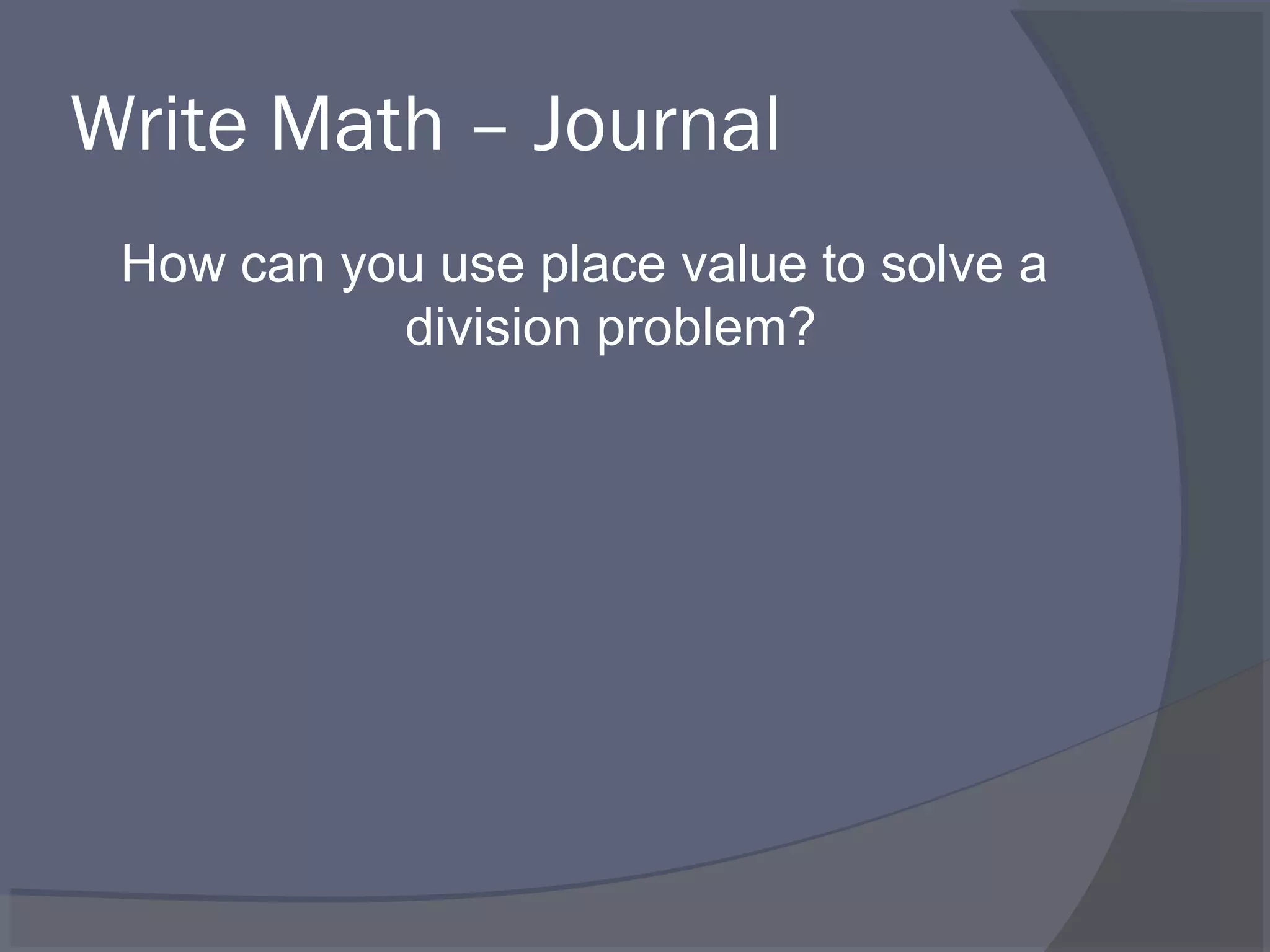 Write Math – Journal

How can you use place value to solve a division problem?